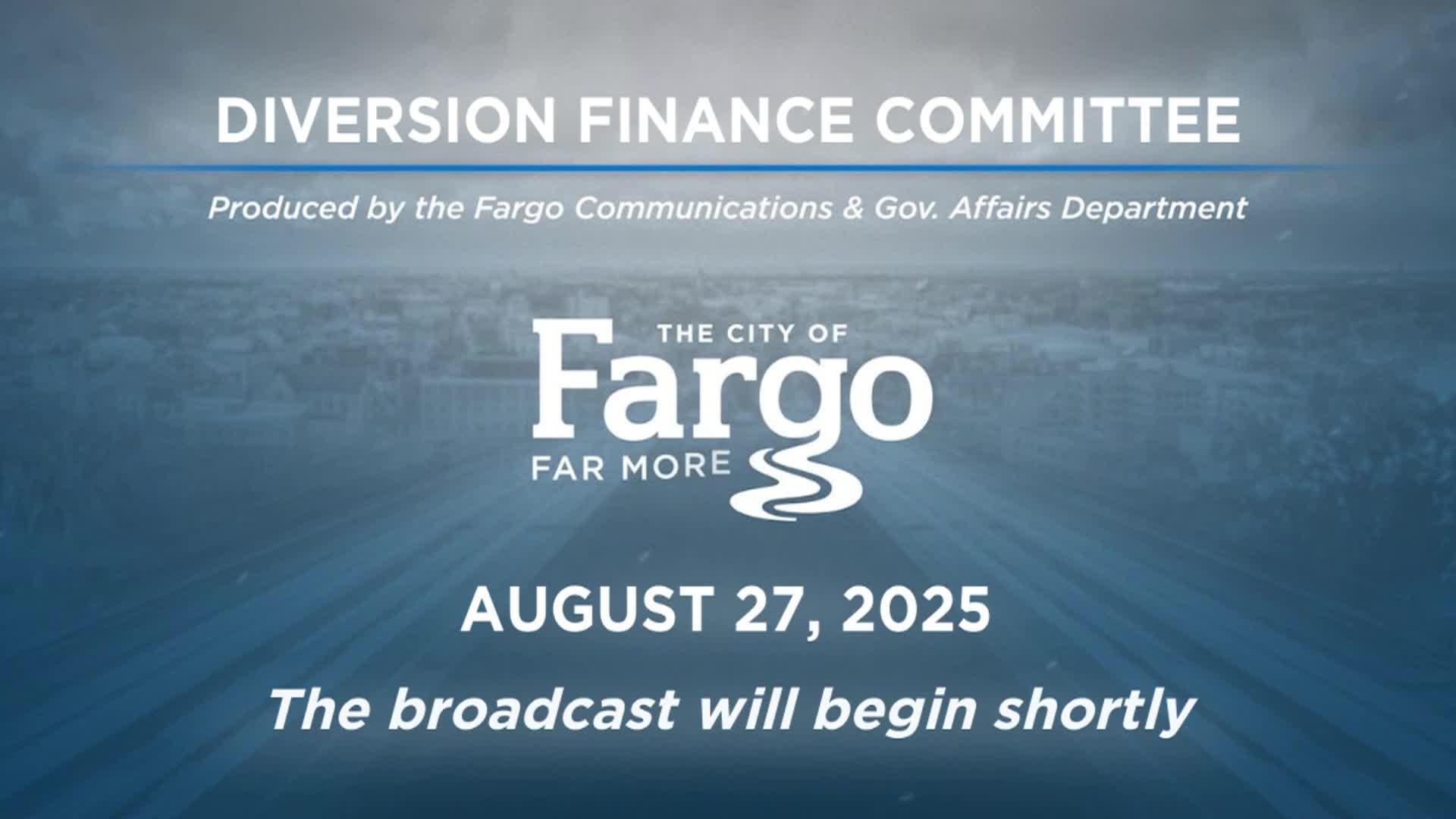 DIVERSION FINANCE COMMITTEE

Produced by the Fargo Communications & Gov. Affairs Department

THE CITY OF
Fargo
FAR MORE

AUGUST 27, 2025

The broadcast will begin shortly